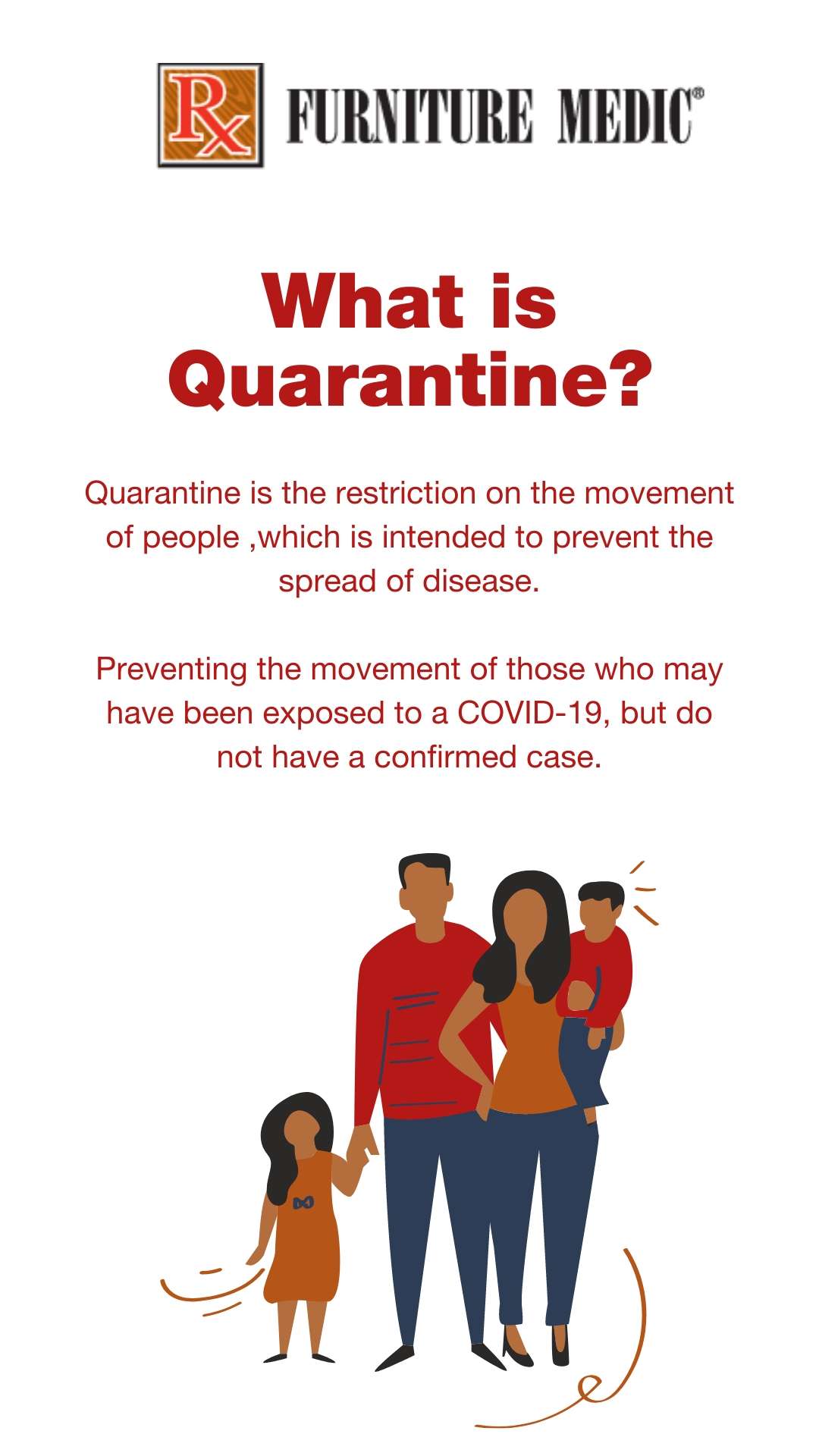 Rx FURNITURE MEDIC®

What is Quarantine?

Quarantine is the restriction on the movement of people ,which is intended to prevent the spread of disease.

Preventing the movement of those who may have been exposed to a COVID-19, but do not have a confirmed case.